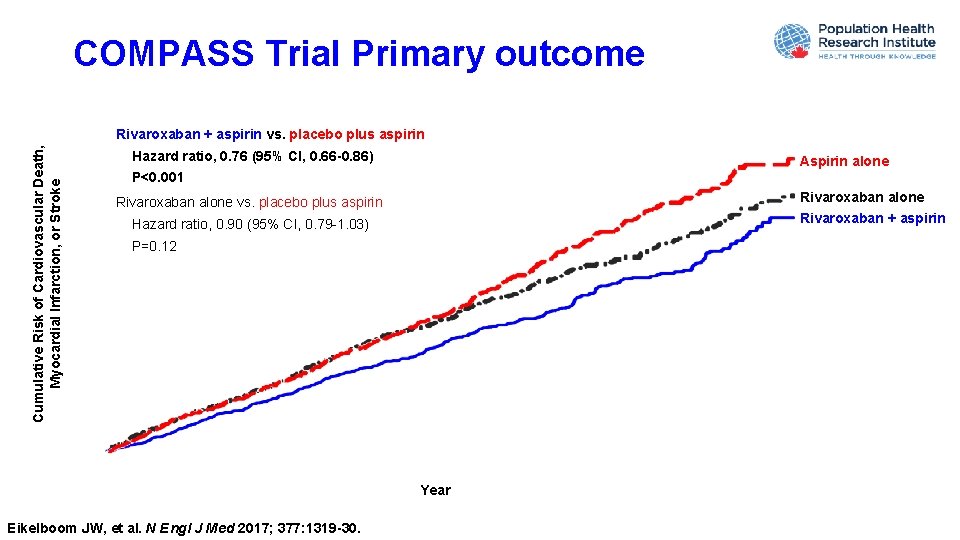 COMPASS Trial Primary outcome

Population Health Research Institute
HEALTH THROUGH KNOWLEDGE

Cumulative Risk of Cardiovascular Death, Myocardial Infarction, or Stroke

Rivaroxaban + aspirin vs. placebo plus aspirin

Hazard ratio, 0.76 (95% CI, 0.66-0.86)

P<0.001

Rivaroxaban alone vs. placebo plus aspirin

Hazard ratio, 0.90 (95% CI, 0.79-1.03)

P=0.12

Aspirin alone

Rivaroxaban alone

Rivaroxaban + aspirin

Year

Eikelboom JW, et al. N Engl J Med 2017; 377:1319-30.